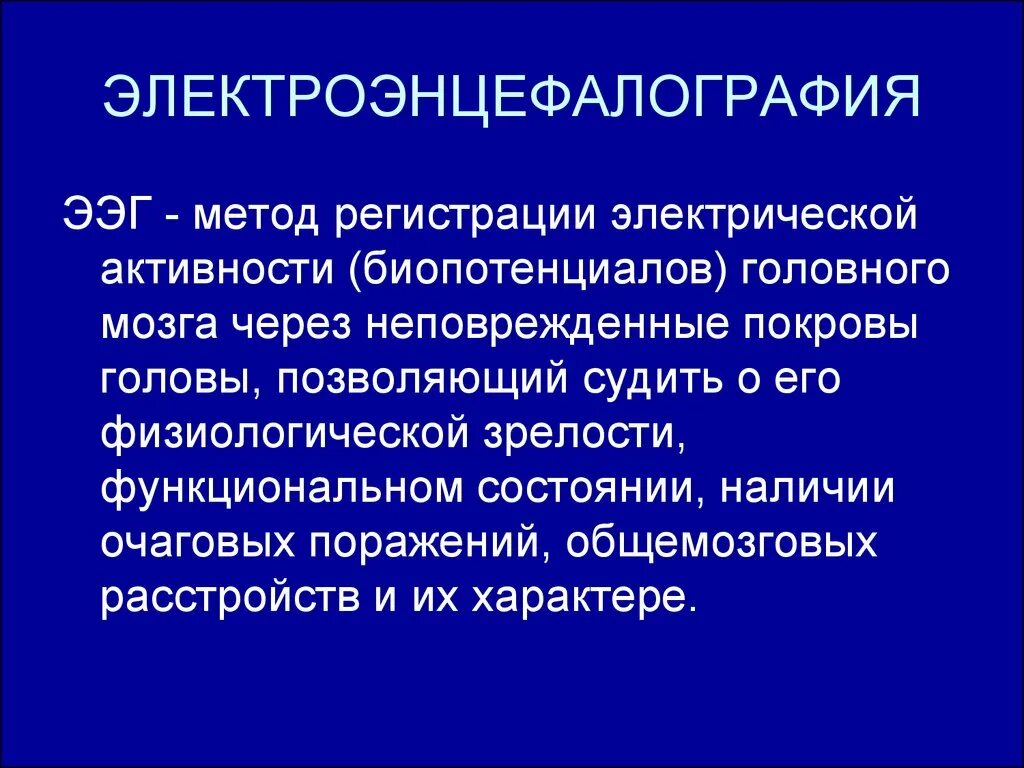 ЭЛЕКТРОЭНЦЕФАЛОГРАФИЯ

ЭЭГ - метод регистрации электрической активности (биопотенциалов) головного мозга через неповрежденные покровы головы, позволяющий судить о его физиологической зрелости, функциональном состоянии, наличии очаговых поражений, общемозговых расстройств и их характере.